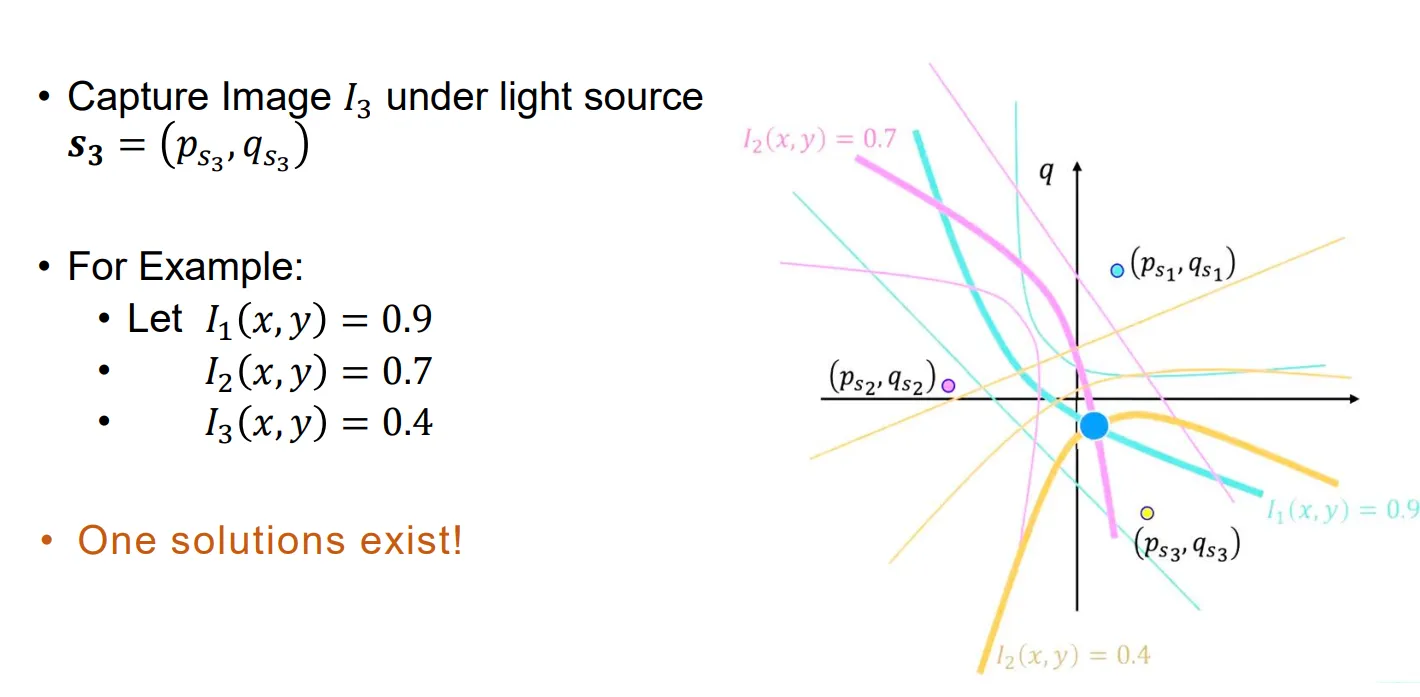 • Capture Image $I_3$ under light source $\boldsymbol{s_3} = (p_{s_3}, q_{s_3})$

• For Example:
• Let $I_1(x, y) = 0.9$
• $I_2(x, y) = 0.7$
• $I_3(x, y) = 0.4$

• One solutions exist!

$I_2(x, y) = 0.7$

$q$

$(p_{s_1}, q_{s_1})$

$(p_{s_2}, q_{s_2})$

$I_1(x, y) = 0.9$

$(p_{s_3}, q_{s_3})$

$I_2(x, y) = 0.4$